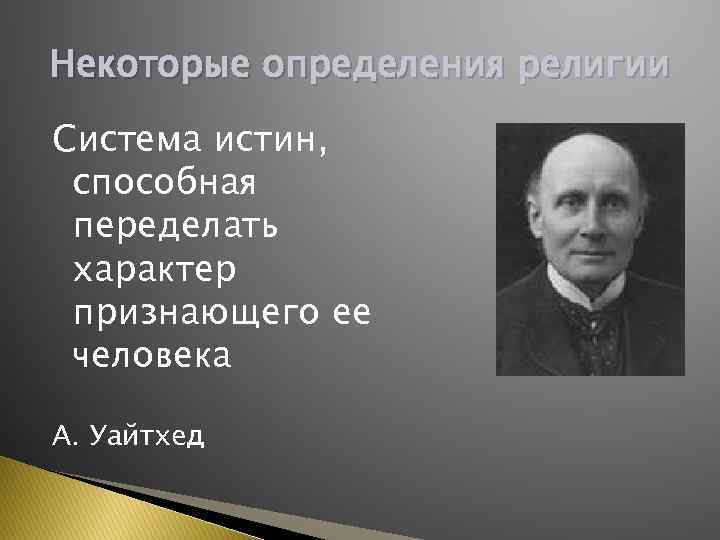 Некоторые определения религии

Система истин, способная переделать характер признающего ее человека

А. Уайтхед